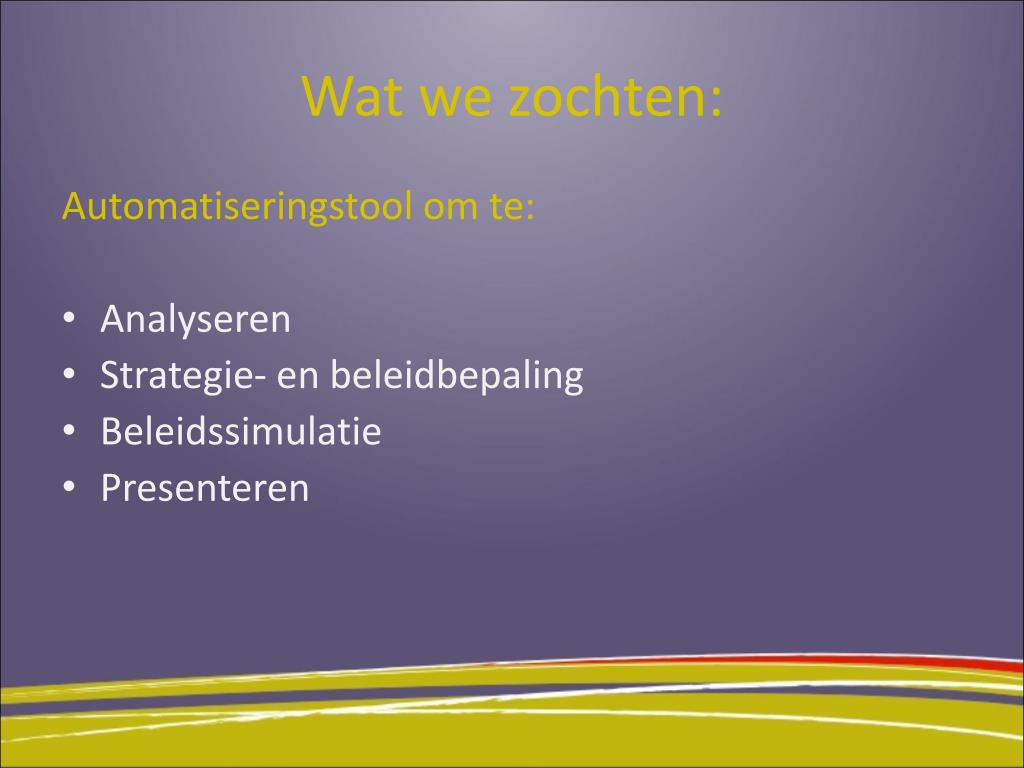 Wat we zochten:

Automatiseringstool om te:

• Analyseren
• Strategie- en beleidbepaling
• Beleidssimulatie
• Presenteren